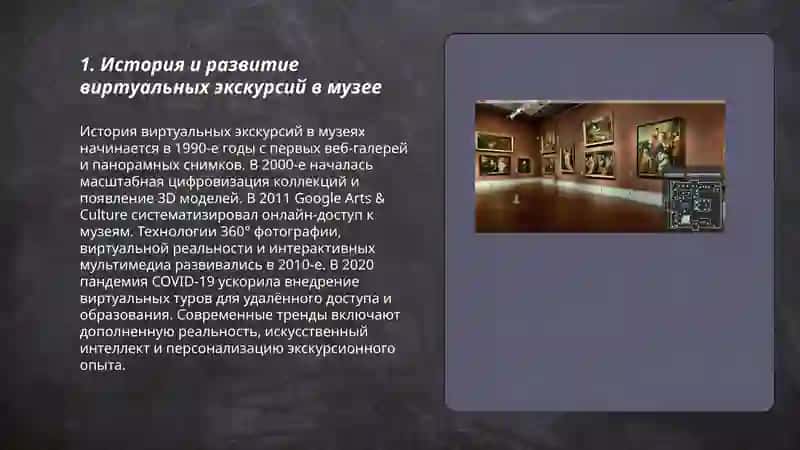 1. История и развитие виртуальных экскурсий в музее

История виртуальных экскурсий в музеях начинается в 1990-е годы с первых веб-галерей и панорамных снимков. В 2000-е началась масштабная цифровизация коллекций и появление 3D моделей. В 2011 Google Arts & Culture систематизировал онлайн-доступ к музеям. Технологии 360° фотографии, виртуальной реальности и интерактивных мультимедиа развивались в 2010-е. В 2020 пандемия COVID-19 ускорила внедрение виртуальных туров для удалённого доступа и образования. Современные тренды включают дополненную реальность, искусственный интеллект и персонализацию экскурсионного опыта.